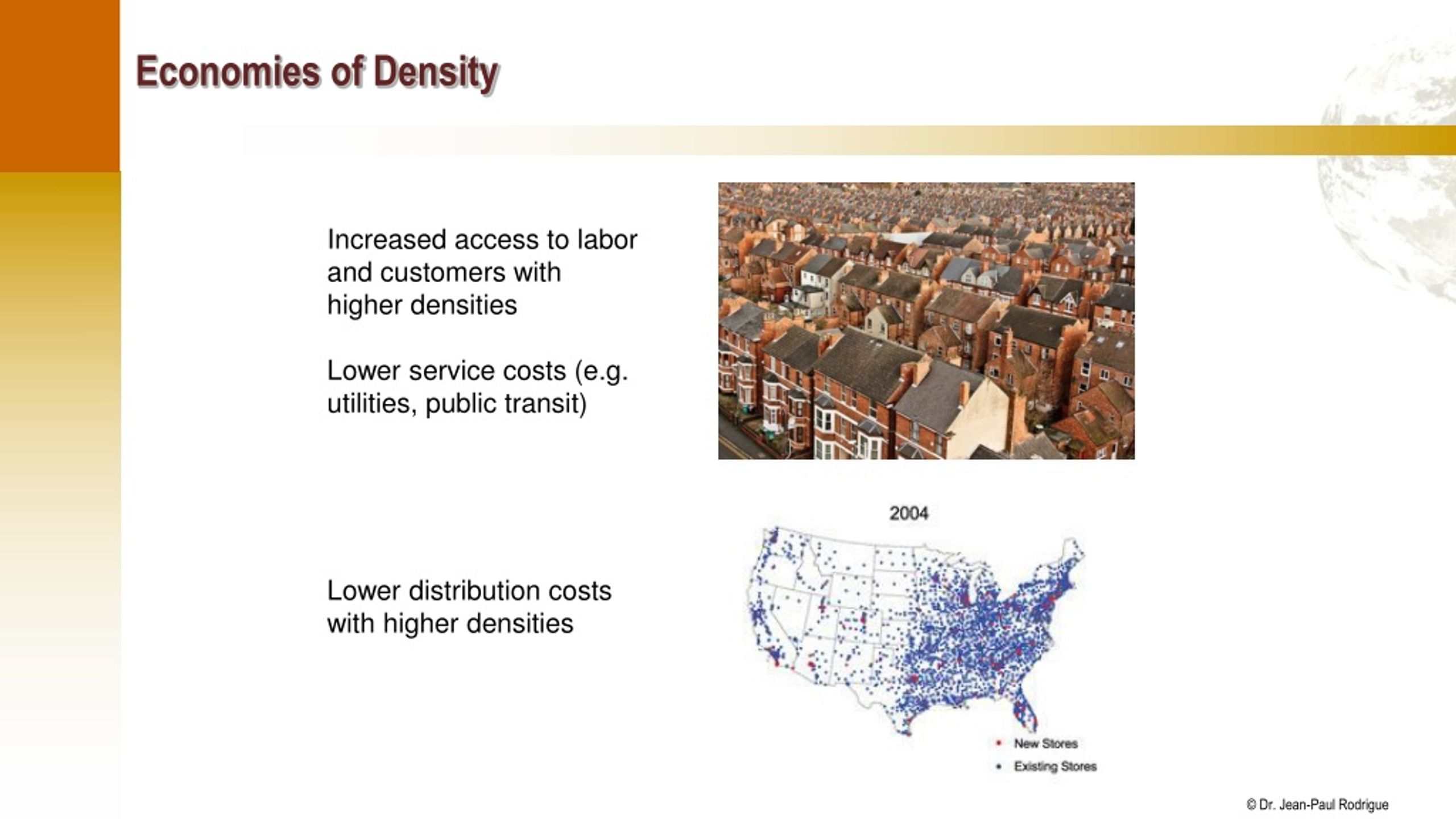 Economies of Density

Increased access to labor and customers with higher densities

Lower service costs (e.g. utilities, public transit)

Lower distribution costs with higher densities

2004

New Stores
Existing Stores

© Dr. Jean-Paul Rodrigue